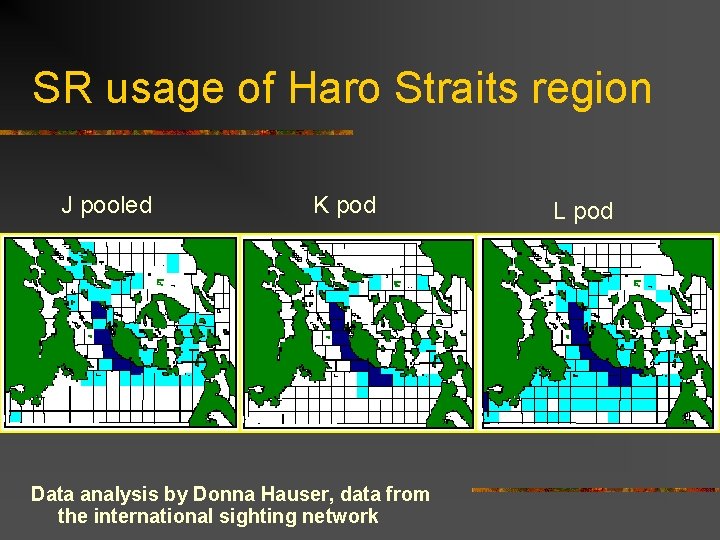 SR usage of Haro Straits region

J pooled

K pod

L pod

Data analysis by Donna Hauser, data from the international sighting network